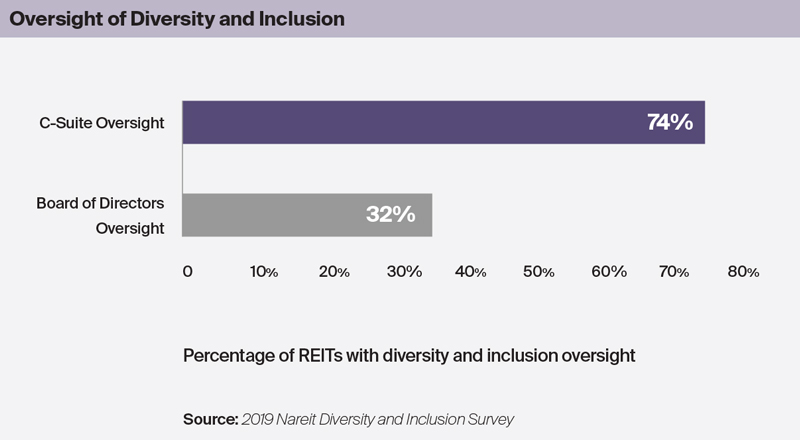 Oversight of Diversity and Inclusion

C-Suite Oversight
74%

Board of Directors Oversight
32%

0 10% 20% 30% 40% 50% 60% 70% 80%

Percentage of REITs with diversity and inclusion oversight

Source: 2019 Nareit Diversity and Inclusion Survey